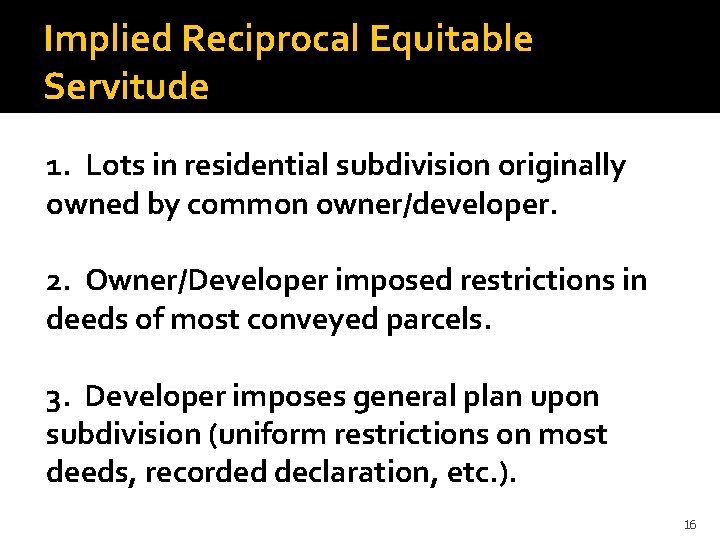 Implied Reciprocal Equitable Servitude

1. Lots in residential subdivision originally owned by common owner/developer.

2. Owner/Developer imposed restrictions in deeds of most conveyed parcels.

3. Developer imposes general plan upon subdivision (uniform restrictions on most deeds, recorded declaration, etc.).

16